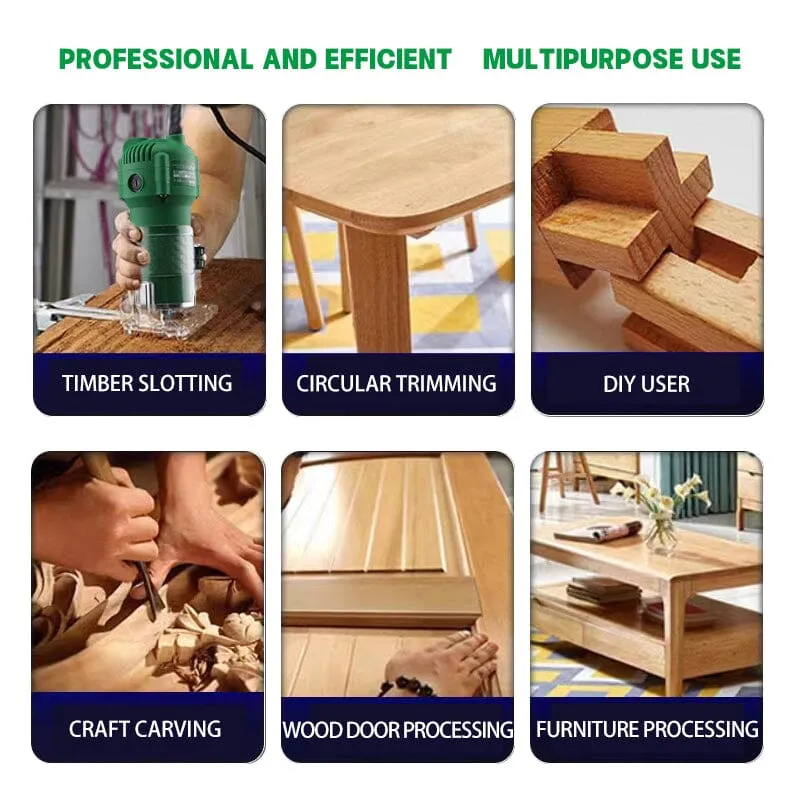 PROFESSIONAL AND EFFICIENT MULTIPURPOSE USE

TIMBER SLOTTING

CIRCULAR TRIMMING

DIY USER

CRAFT CARVING

WOOD DOOR PROCESSING

FURNITURE PROCESSING